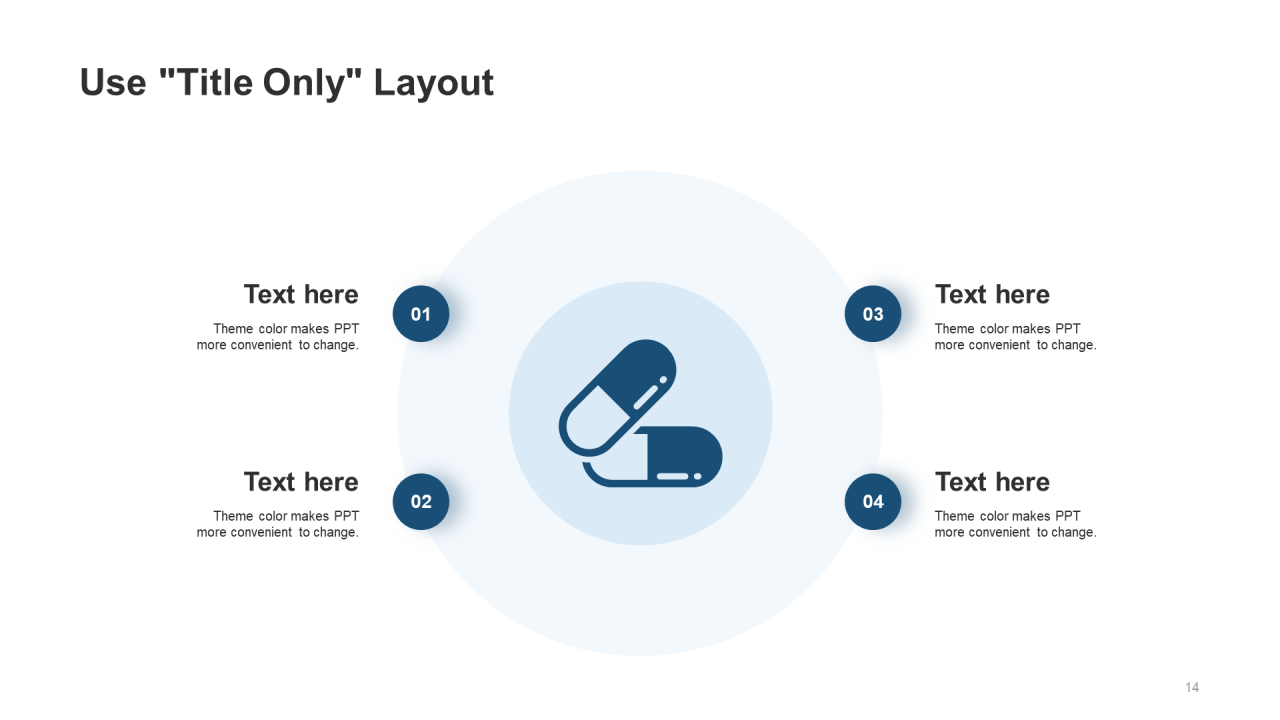 Use "Title Only" Layout

Text here
Theme color makes PPT more convenient to change.

01

Text here
Theme color makes PPT more convenient to change.

02

03

Text here
Theme color makes PPT more convenient to change.

04

Text here
Theme color makes PPT more convenient to change.

14